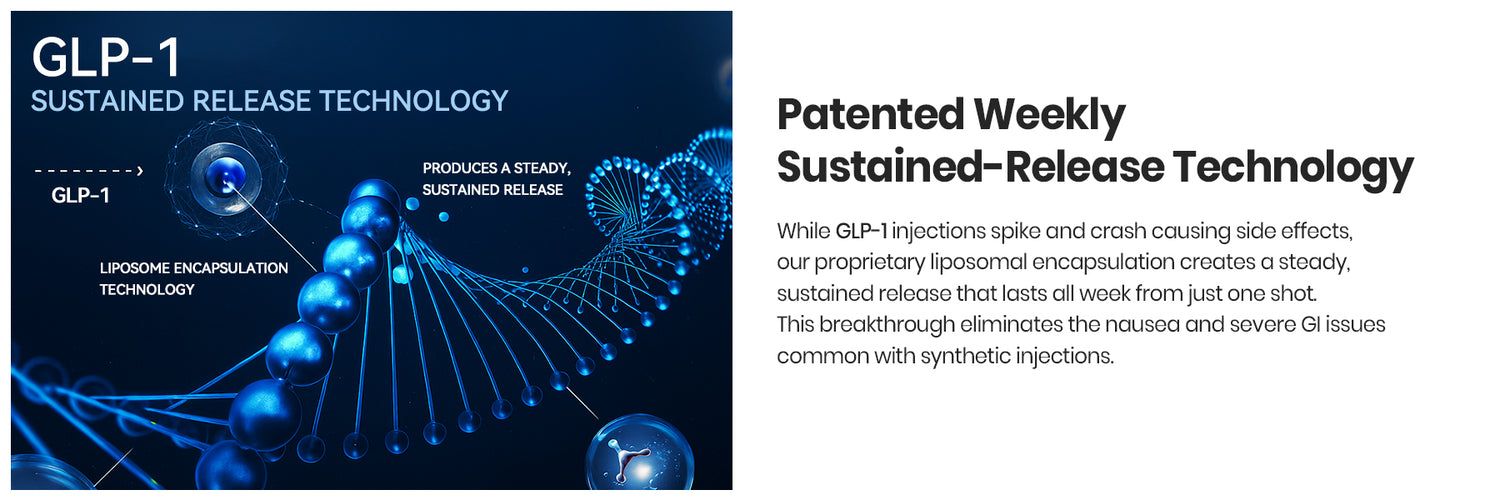 GLP-1
SUSTAINED RELEASE TECHNOLOGY

GLP-1

PRODUCES A STEADY, SUSTAINED RELEASE

LIPOSOME ENCAPSULATION TECHNOLOGY

Patented Weekly Sustained-Release Technology

While GLP-1 injections spike and crash causing side effects, our proprietary liposomal encapsulation creates a steady, sustained release that lasts all week from just one shot. This breakthrough eliminates the nausea and severe GI issues common with synthetic injections.